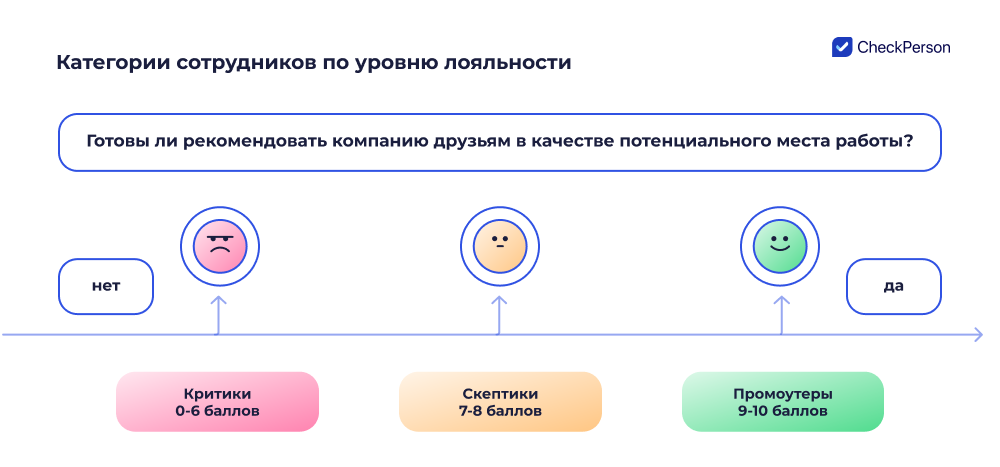 Категории сотрудников по уровню лояльности

CheckPerson

Готовы ли рекомендовать компанию друзьям в качестве потенциального места работы?

нет

да

Критики
0-6 баллов

Скептики
7-8 баллов

Промоутеры
9-10 баллов